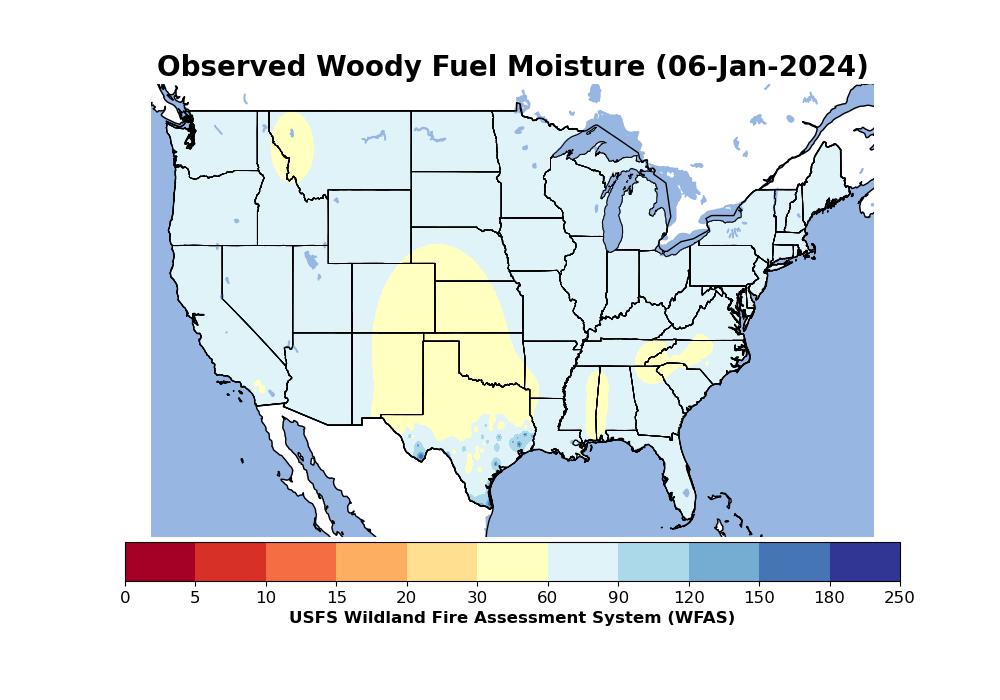 Observed Woody Fuel Moisture (06-Jan-2024)

0 5 10 15 20 30 60 90 120 150 180 250

USFS Wildland Fire Assessment System (WFAS)